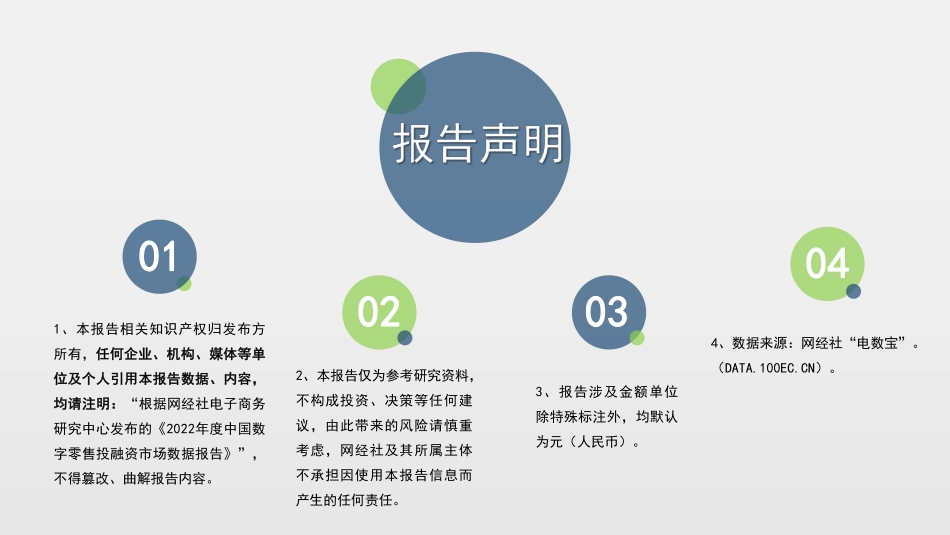 报告声明

01

1、本报告相关知识产权归发布方所有，任何企业、机构、媒体等单位及个人引用本报告数据、内容，均请注明：“根据网经社电子商务研究中心发布的《2022年度中国数字零售投融资市场数据报告》”，不得篡改、曲解报告内容。

02

2、本报告仅为参考研究资料，不构成投资、决策等任何建议，由此带来的风险请慎重考虑，网经社及其所属主体不承担因使用本报告信息而产生的任何责任。

03

3、报告涉及金额单位除特殊标注外，均默认为元（人民币）。

04

4、数据来源：网经社“电数宝”。（DATA.100EC.CN）。